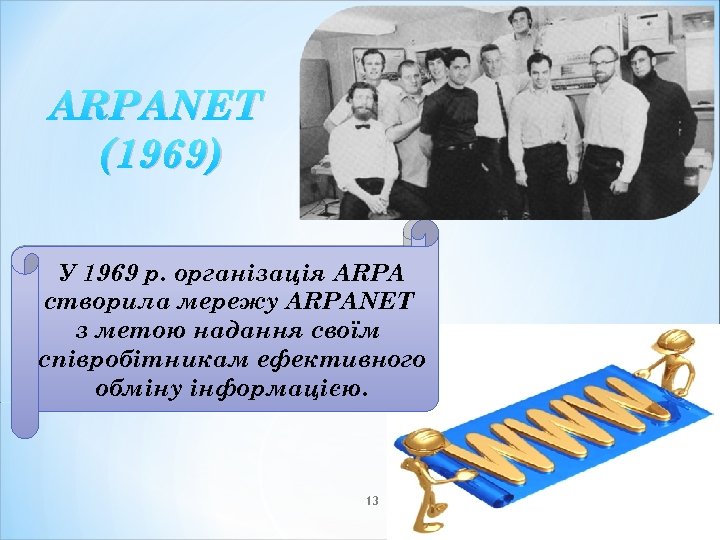 ARPANET
(1969)

У 1969 р. організація ARPA створила мережу ARPANET з метою надання своїм співробітникам ефективного обміну інформацією.

WWW

13